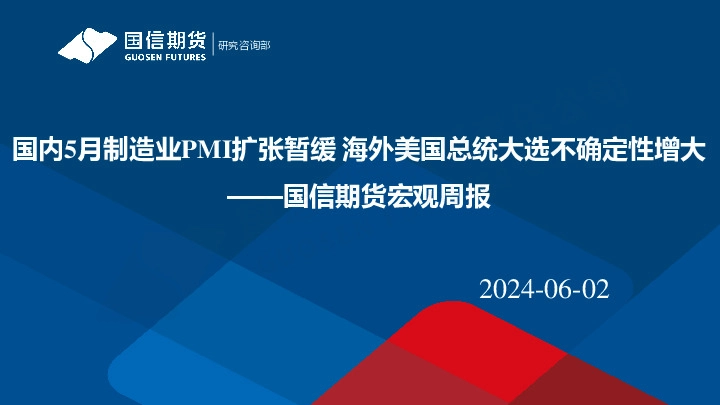 国信期货
GUOSEN FUTURES
研究咨询部

国内5月制造业PMI扩张暂缓 海外美国总统大选不确定性增大
——国信期货宏观周报

2024-06-02